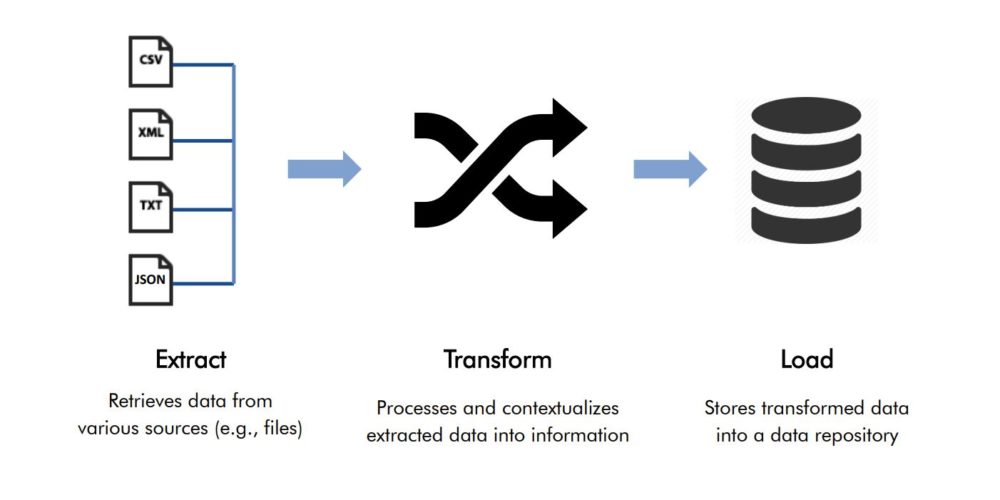 CSV

XML

TXT

JSON

Extract

Retrieves data from various sources (e.g., files)

Transform

Processes and contextualizes extracted data into information

Load

Stores transformed data into a data repository